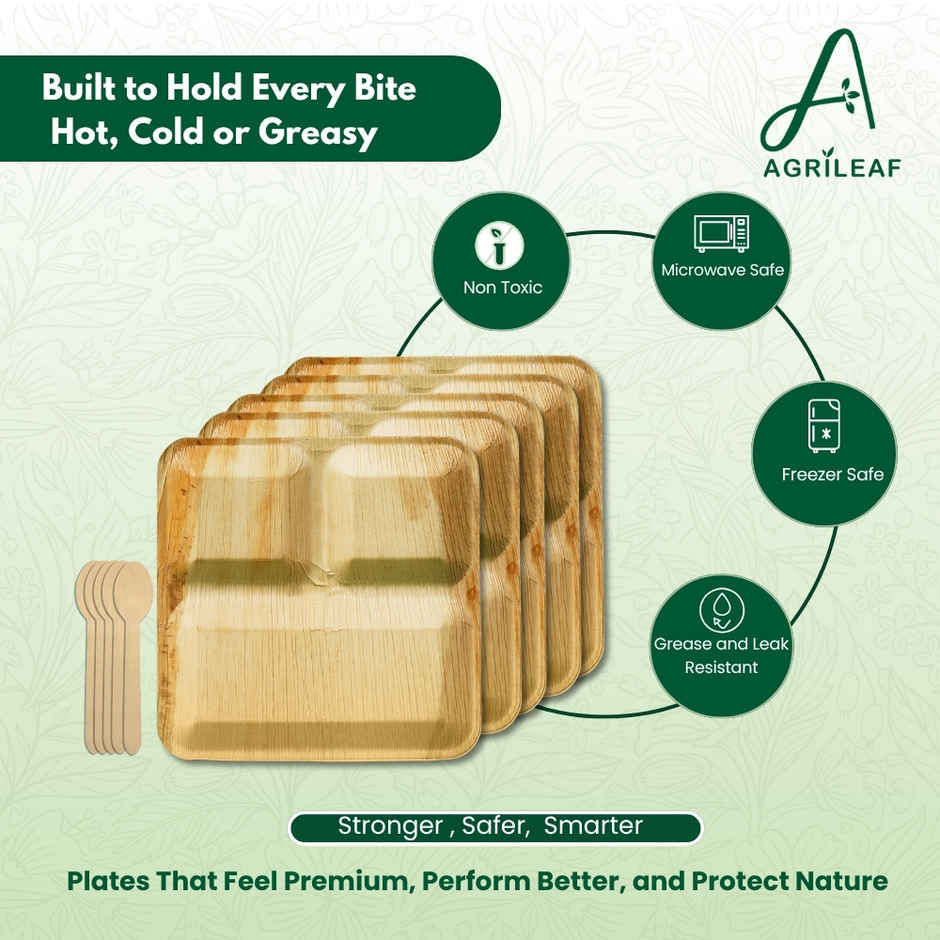 Built to Hold Every Bite
Hot, Cold or Greasy

AGRILEAF

Non Toxic

Microwave Safe

Freezer Safe

Grease and Leak Resistant

Stronger , Safer, Smarter

Plates That Feel Premium, Perform Better, and Protect Nature